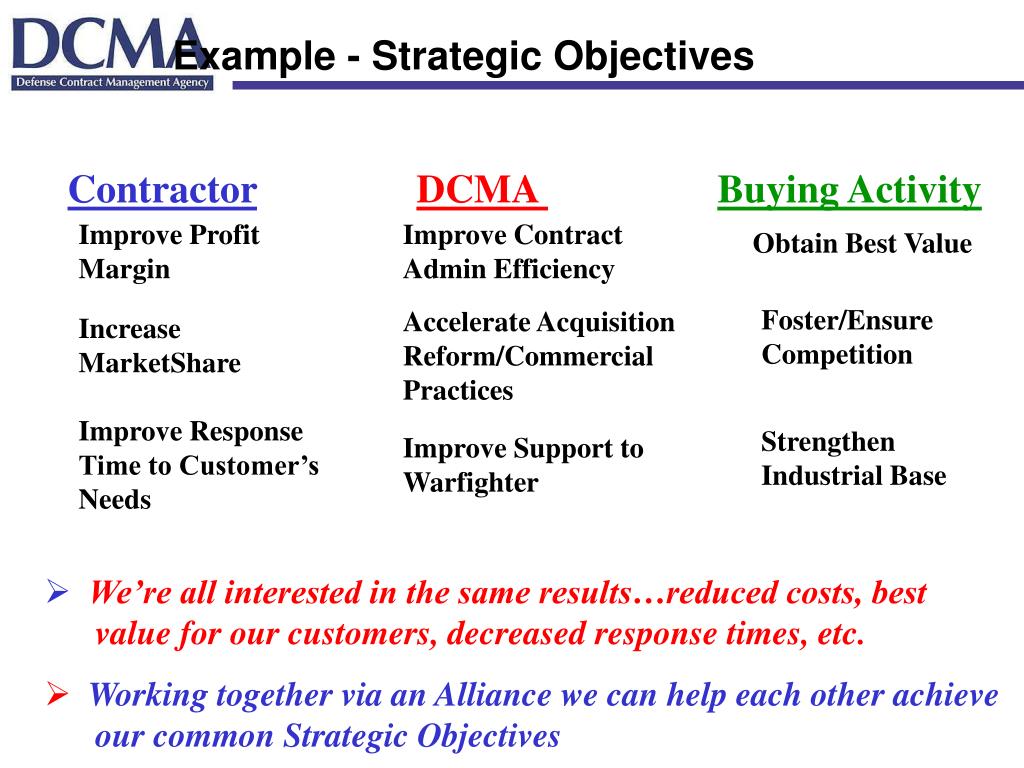 DCMA
Defense Contract Management Agency

Example - Strategic Objectives

Contractor

Improve Profit Margin

Increase MarketShare

Improve Response Time to Customer's Needs

DCMA

Improve Contract Admin Efficiency

Accelerate Acquisition Reform/Commercial Practices

Improve Support to Warfighter

Buying Activity

Obtain Best Value

Foster/Ensure Competition

Strengthen Industrial Base

➢ We're all interested in the same results…reduced costs, best value for our customers, decreased response times, etc.

➢ Working together via an Alliance we can help each other achieve our common Strategic Objectives